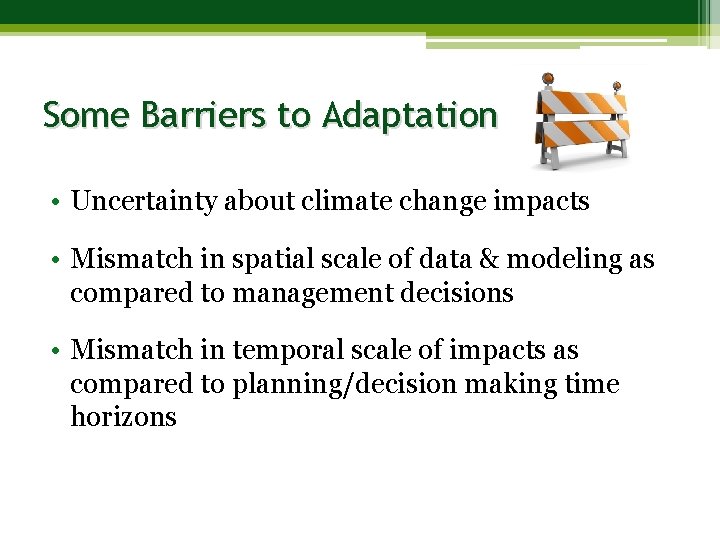 Some Barriers to Adaptation

• Uncertainty about climate change impacts

• Mismatch in spatial scale of data & modeling as compared to management decisions

• Mismatch in temporal scale of impacts as compared to planning/decision making time horizons